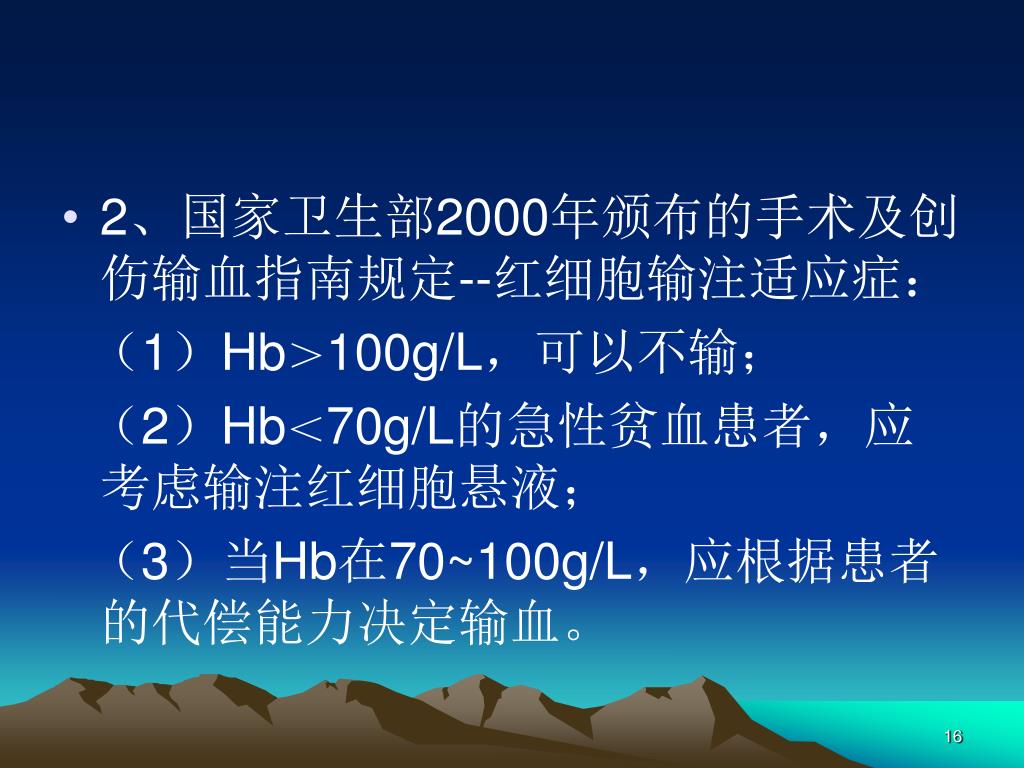 • 2、国家卫生部2000年颁布的手术及创伤输血指南规定--红细胞输注适应症：

（1）Hb＞100g/L，可以不输；

（2）Hb＜70g/L的急性贫血患者，应考虑输注红细胞悬液；

（3）当Hb在70~100g/L，应根据患者的代偿能力决定输血。

16